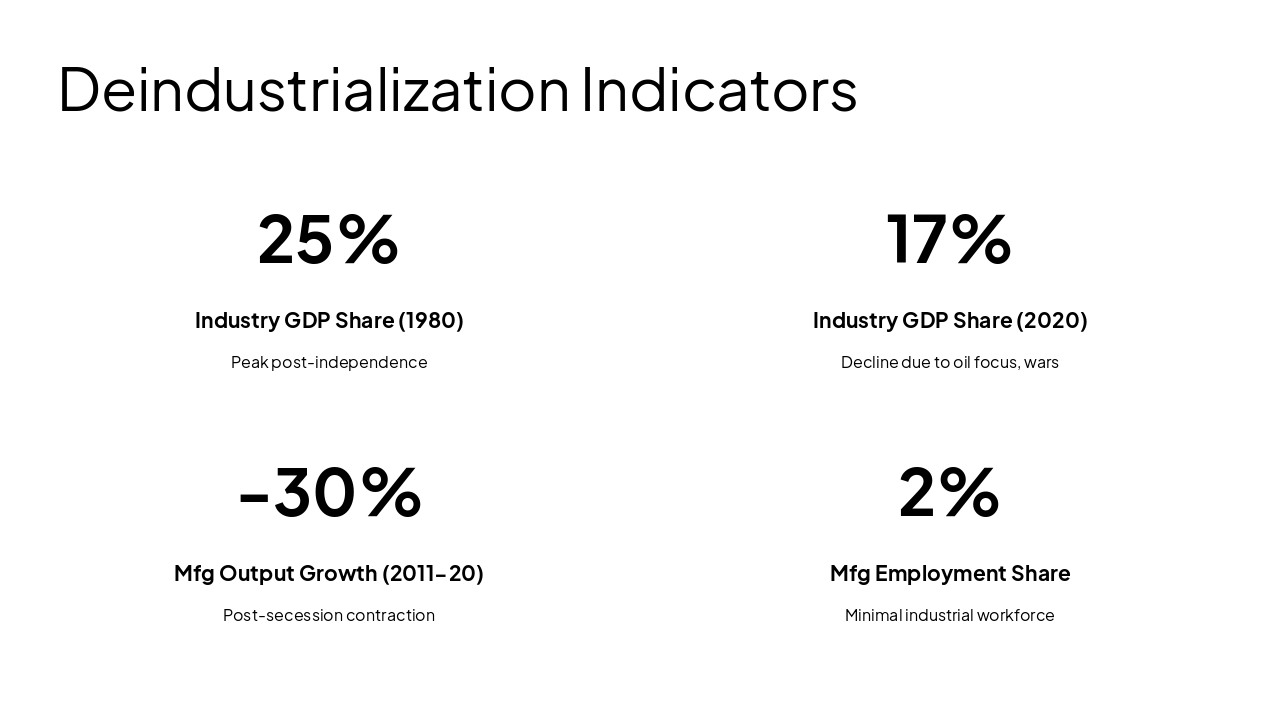 Deindustrialization Indicators

25%

Industry GDP Share (1980)

Peak post-independence

17%

Industry GDP Share (2020)

Decline due to oil focus, wars

-30%

Mfg Output Growth (2011-20)

Post-secession contraction

2%

Mfg Employment Share

Minimal industrial workforce